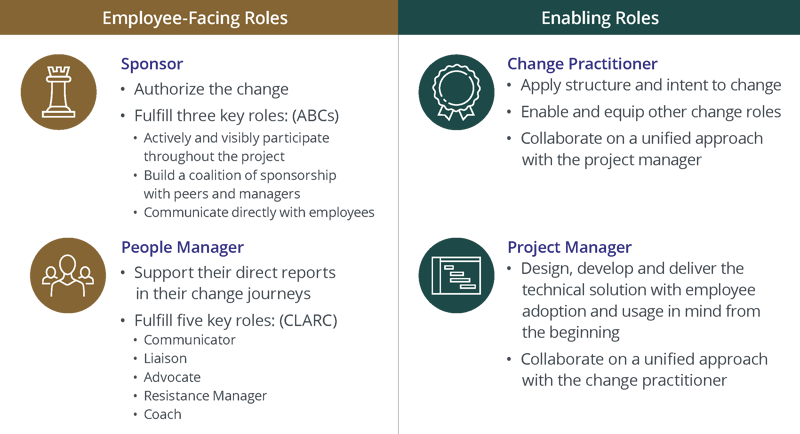 Employee-Facing Roles

Sponsor
• Authorize the change
• Fulfill three key roles: (ABCs)
  • Actively and visibly participate throughout the project
  • Build a coalition of sponsorship with peers and managers
  • Communicate directly with employees

People Manager
• Support their direct reports in their change journeys
• Fulfill five key roles: (CLARC)
  • Communicator
  • Liaison
  • Advocate
  • Resistance Manager
  • Coach

Enabling Roles

Change Practitioner
• Apply structure and intent to change
• Enable and equip other change roles
• Collaborate on a unified approach with the project manager

Project Manager
• Design, develop and deliver the technical solution with employee adoption and usage in mind from the beginning
• Collaborate on a unified approach with the change practitioner